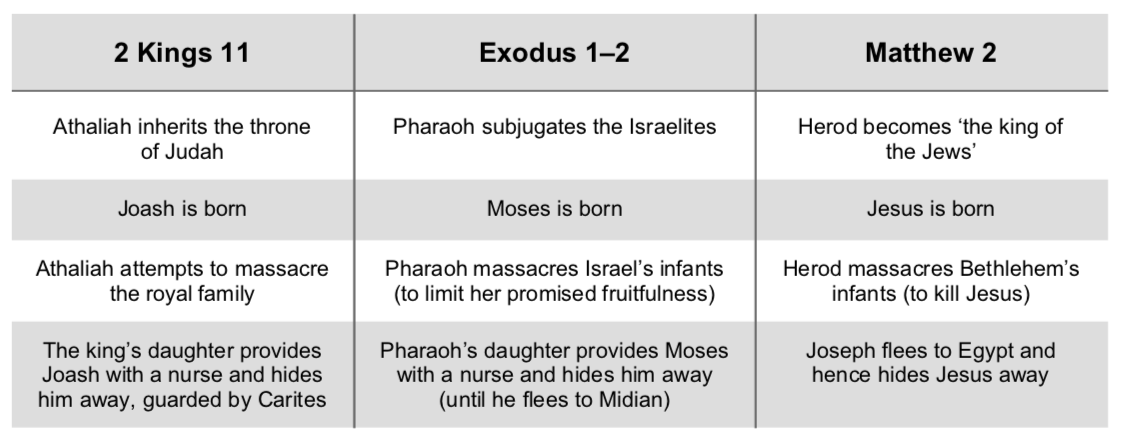 | 2 Kings 11 | Exodus 1–2 | Matthew 2 |
|---|---|---|
| Athaliah inherits the throne of Judah | Pharaoh subjugates the Israelites | Herod becomes ‘the king of the Jews’ |
| Joash is born | Moses is born | Jesus is born |
| Athaliah attempts to massacre the royal family | Pharaoh massacres Israel’s infants (to limit her promised fruitfulness) | Herod massacres Bethlehem’s infants (to kill Jesus) |
| The king’s daughter provides Joash with a nurse and hides him away, guarded by Carites | Pharaoh’s daughter provides Moses with a nurse and hides him away (until he flees to Midian) | Joseph flees to Egypt and hence hides Jesus away |